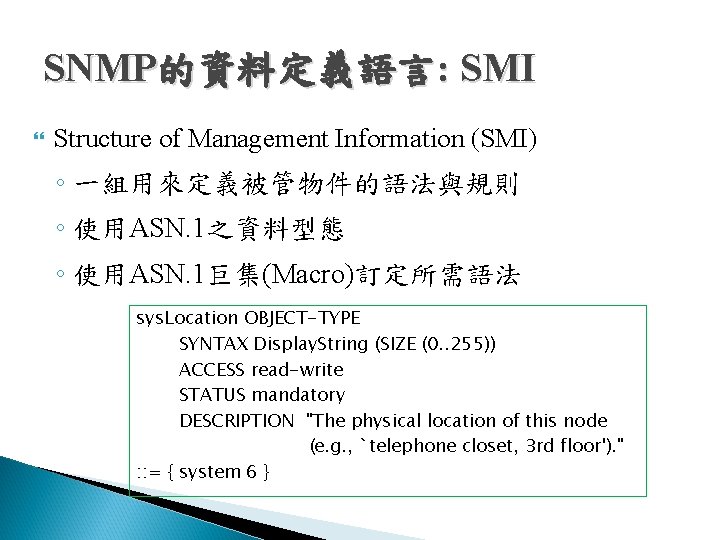 SNMP的資料定義語言: SMI

Structure of Management Information (SMI)

◦ 一組用來定義被管物件的語法與規則

◦ 使用ASN.1之資料型態

◦ 使用ASN.1巨集(Macro)訂定所需語法

sysLocation OBJECT-TYPE
SYNTAX DisplayString (SIZE (0..255))
ACCESS read-write
STATUS mandatory
DESCRIPTION "The physical location of this node
(e.g., `telephone closet, 3rd floor')."
::= { system 6 }